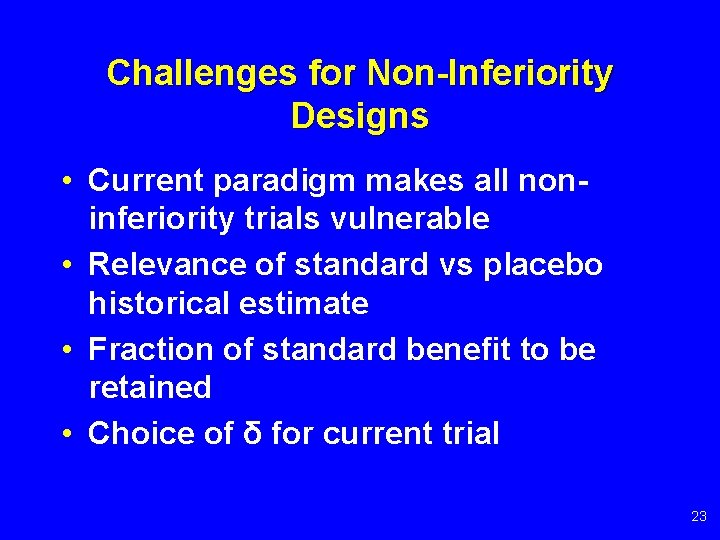 Challenges for Non-Inferiority Designs

• Current paradigm makes all non-inferiority trials vulnerable
• Relevance of standard vs placebo historical estimate
• Fraction of standard benefit to be retained
• Choice of δ for current trial

23